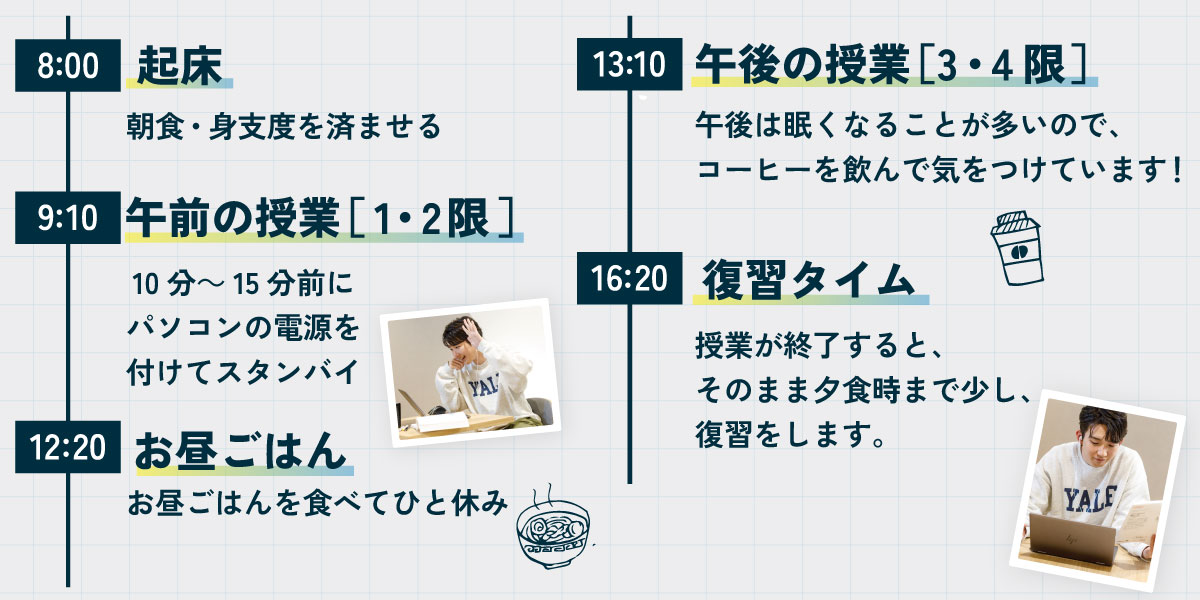 8:00 起床

朝食・身支度を済ませる

9:10 午前の授業［1・2限］

10分〜15分前にパソコンの電源を付けてスタンバイ

YALE

12:20 お昼ごはん

お昼ごはんを食べてひと休み

13:10 午後の授業［3・4限］

午後は眠くなることが多いので、コーヒーを飲んで気をつけています！

16:20 復習タイム

授業が終了すると、そのまま夕食時まで少し、復習をします。

YALE